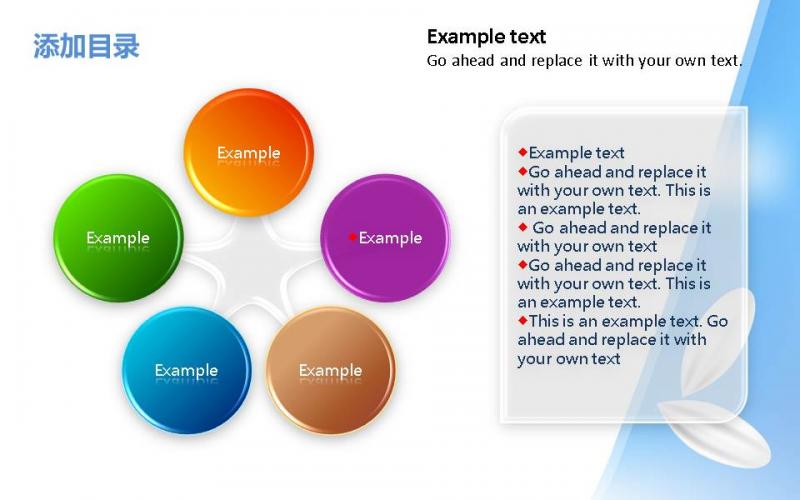 添加目录

Example text
Go ahead and replace it with your own text.

Example

Example

◆Example

Example

Example

◆Example text
◆Go ahead and replace it with your own text. This is an example text.
◆ Go ahead and replace it with your own text
◆Go ahead and replace it with your own text. This is an example text.
◆This is an example text. Go ahead and replace it with your own text